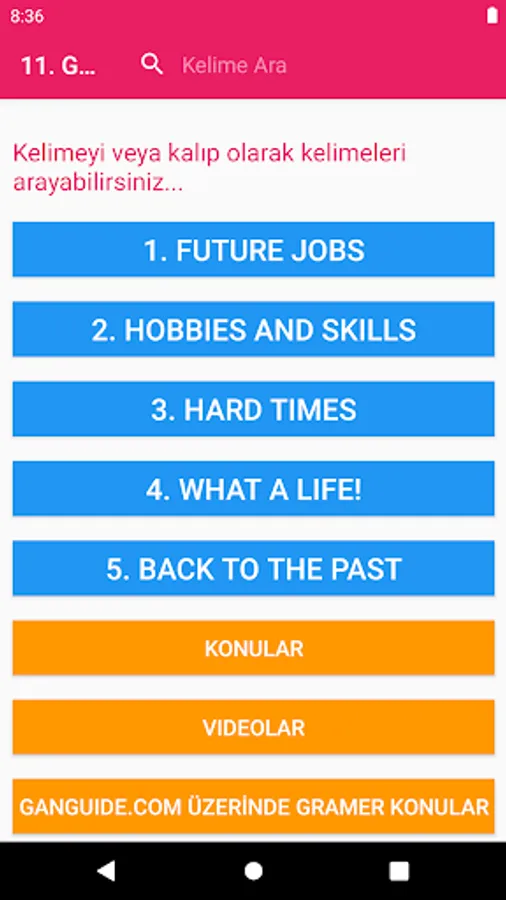 8:36

11. G...

Kelime Ara

Kelimeyi veya kalıp olarak kelimeleri arayabilirsiniz...

1. FUTURE JOBS

2. HOBBIES AND SKILLS

3. HARD TIMES

4. WHAT A LIFE!

5. BACK TO THE PAST

KONULAR

VIDEOLAR

GANGUIDE.COM ÜZERİNDE GRAMER KONULAR